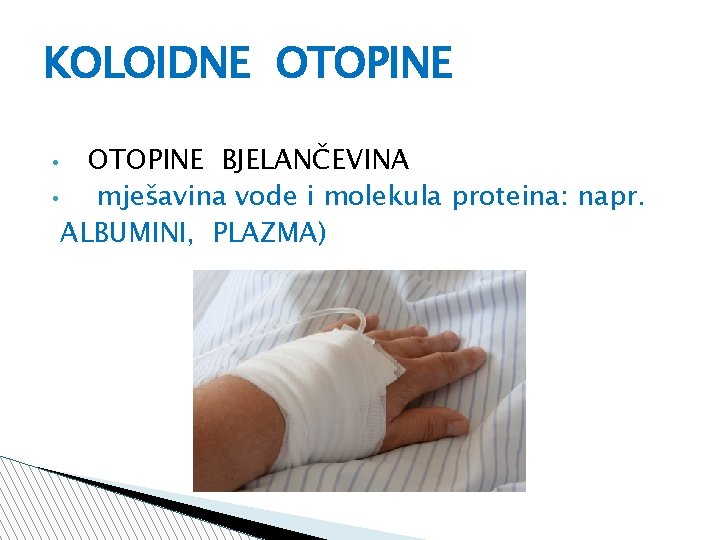 KOLOIDNE OTOPINE

• OTOPINE BJELANČEVINA
• mješavina vode i molekula proteina: napr. ALBUMINI, PLAZMA)